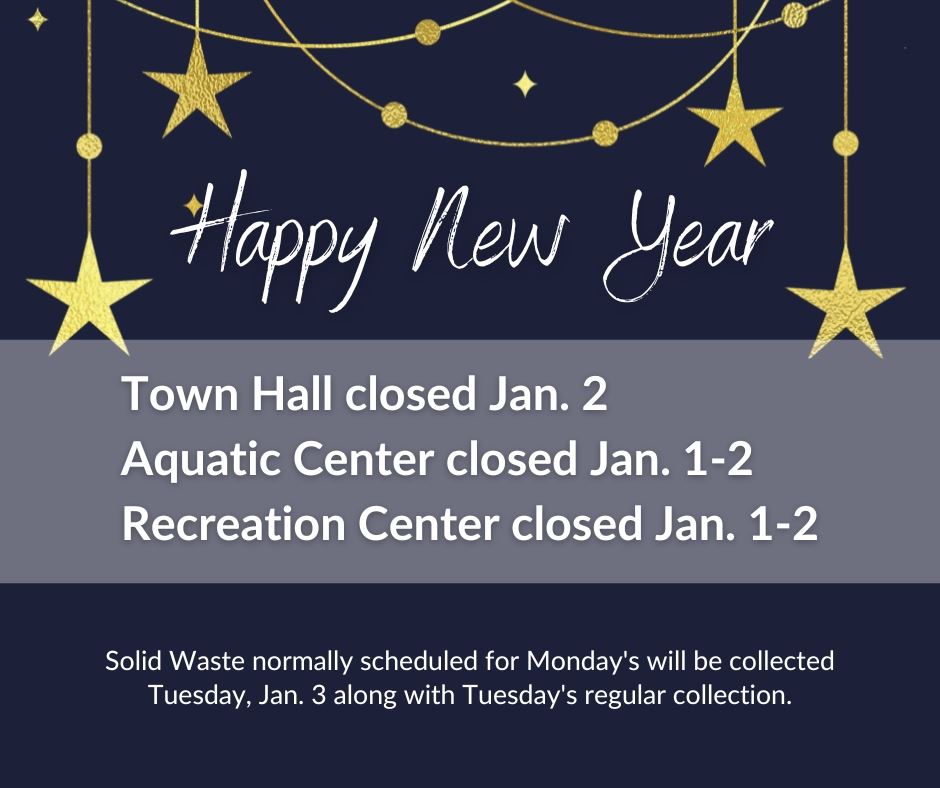 Happy New Year

Town Hall closed Jan. 2
Aquatic Center closed Jan. 1-2
Recreation Center closed Jan. 1-2

Solid Waste normally scheduled for Monday's will be collected Tuesday, Jan. 3 along with Tuesday's regular collection.